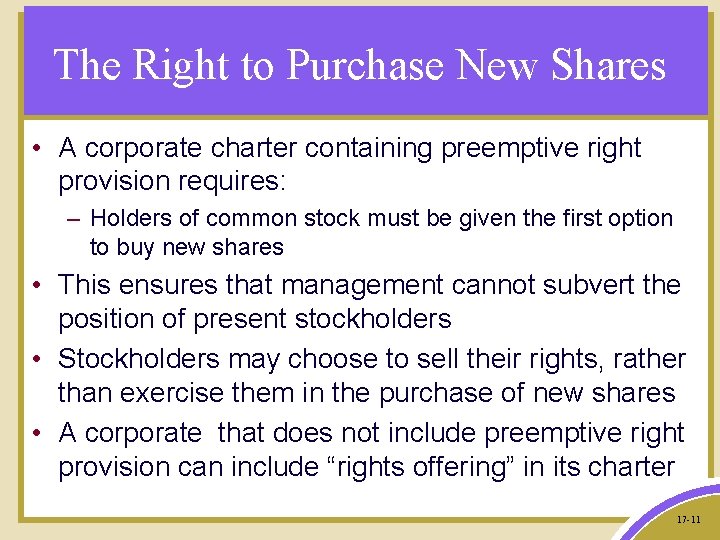 The Right to Purchase New Shares

• A corporate charter containing preemptive right provision requires:

– Holders of common stock must be given the first option to buy new shares

• This ensures that management cannot subvert the position of present stockholders

• Stockholders may choose to sell their rights, rather than exercise them in the purchase of new shares

• A corporate that does not include preemptive right provision can include “rights offering” in its charter

17-11